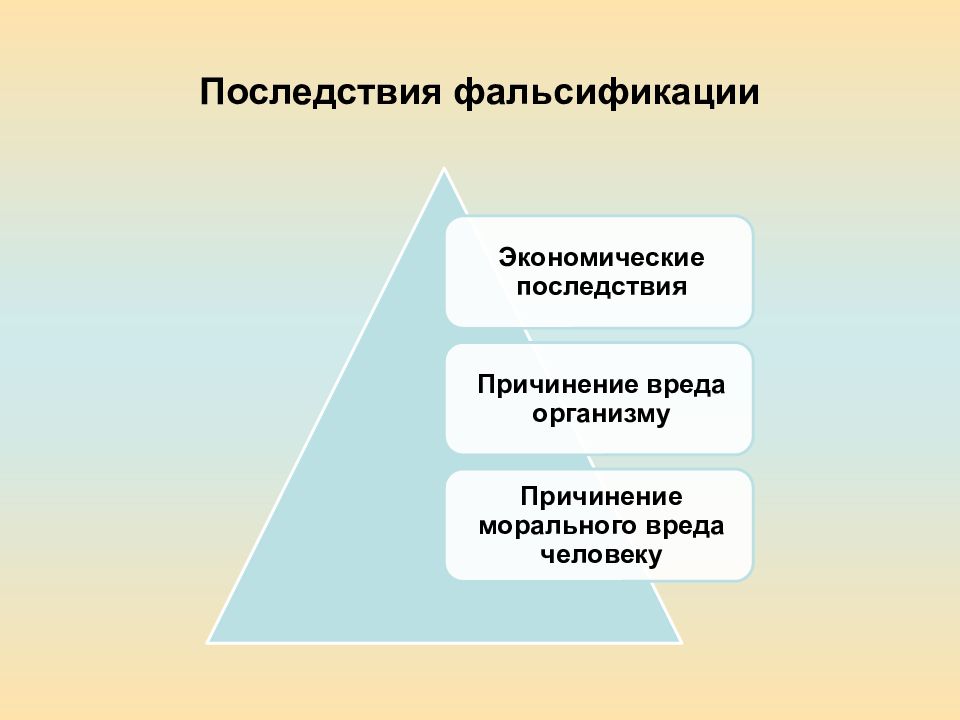 Последствия фальсификации

Экономические последствия

Причинение вреда организму

Причинение морального вреда человеку